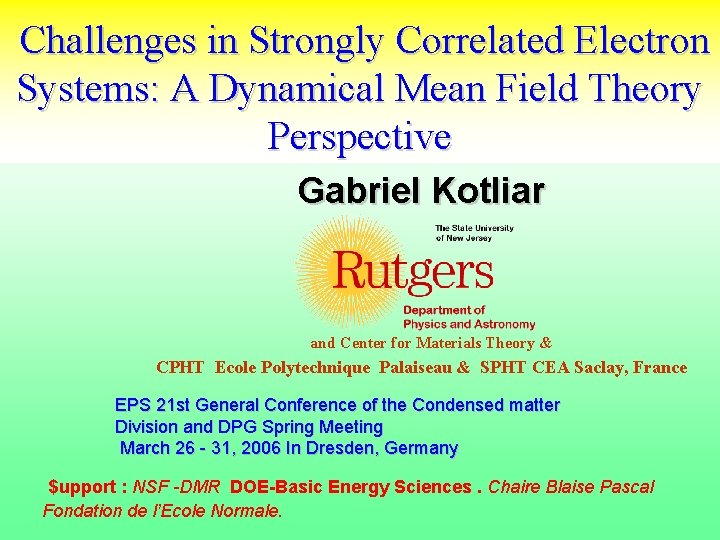 Challenges in Strongly Correlated Electron Systems: A Dynamical Mean Field Theory Perspective

Gabriel Kotliar

The State University of New Jersey

Rutgers

Department of Physics and Astronomy

and Center for Materials Theory &

CPHT Ecole Polytechnique Palaiseau & SPHT CEA Saclay, France

EPS 21st General Conference of the Condensed matter Division and DPG Spring Meeting
March 26 - 31, 2006 In Dresden, Germany

$upport : NSF -DMR DOE-Basic Energy Sciences . Chaire Blaise Pascal Fondation de l'Ecole Normale.